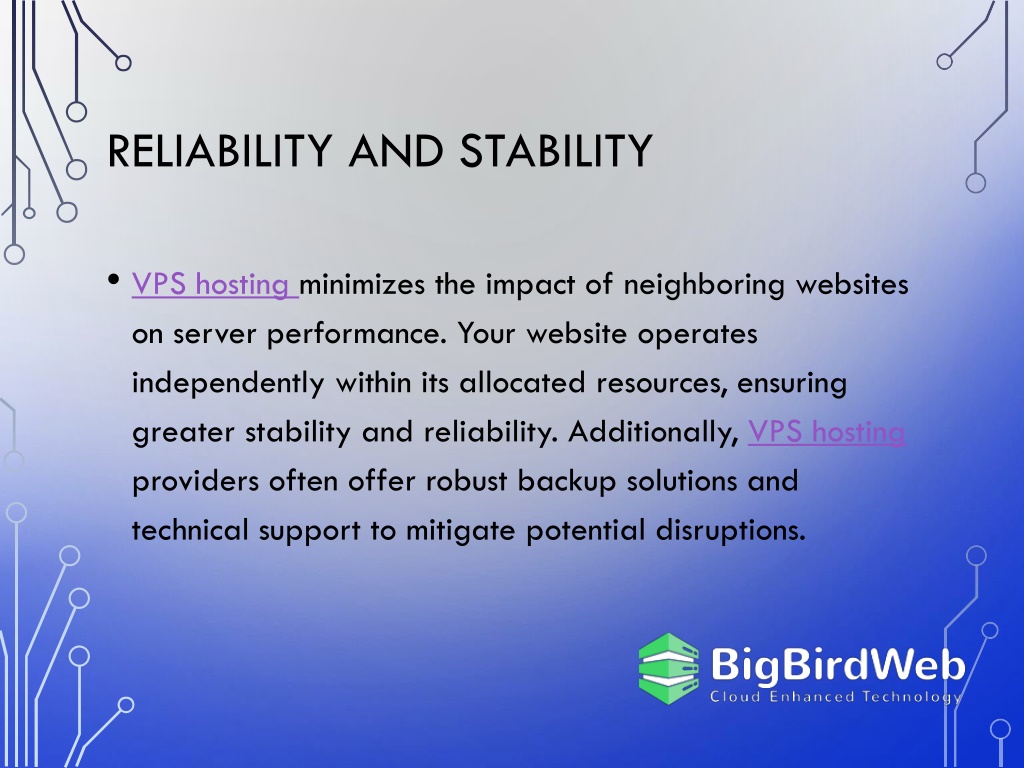 RELIABILITY AND STABILITY

• VPS hosting minimizes the impact of neighboring websites on server performance. Your website operates independently within its allocated resources, ensuring greater stability and reliability. Additionally, VPS hosting providers often offer robust backup solutions and technical support to mitigate potential disruptions.

BigBirdWeb
Cloud Enhanced Technology